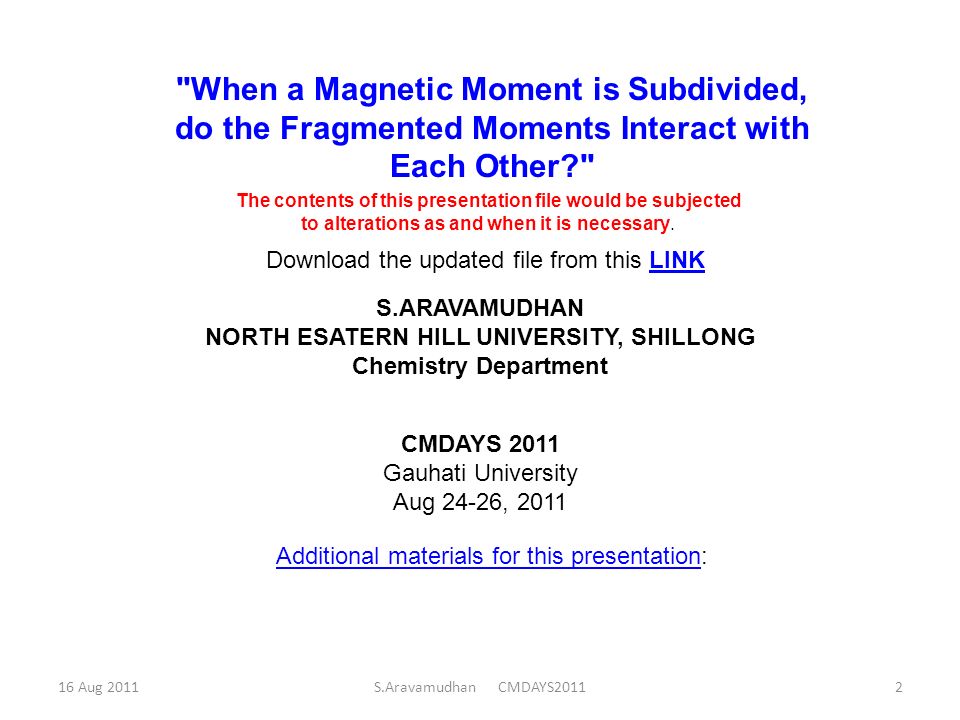 "When a Magnetic Moment is Subdivided, do the Fragmented Moments Interact with Each Other?"

The contents of this presentation file would be subjected to alterations as and when it is necessary.

Download the updated file from this LINK

S.ARAVAMUDHAN
NORTH ESATERN HILL UNIVERSITY, SHILLONG
Chemistry Department

CMDAYS 2011
Gauhati University
Aug 24-26, 2011

Additional materials for this presentation:

16 Aug 2011 S.Aravamudhan CMDAYS2011 2